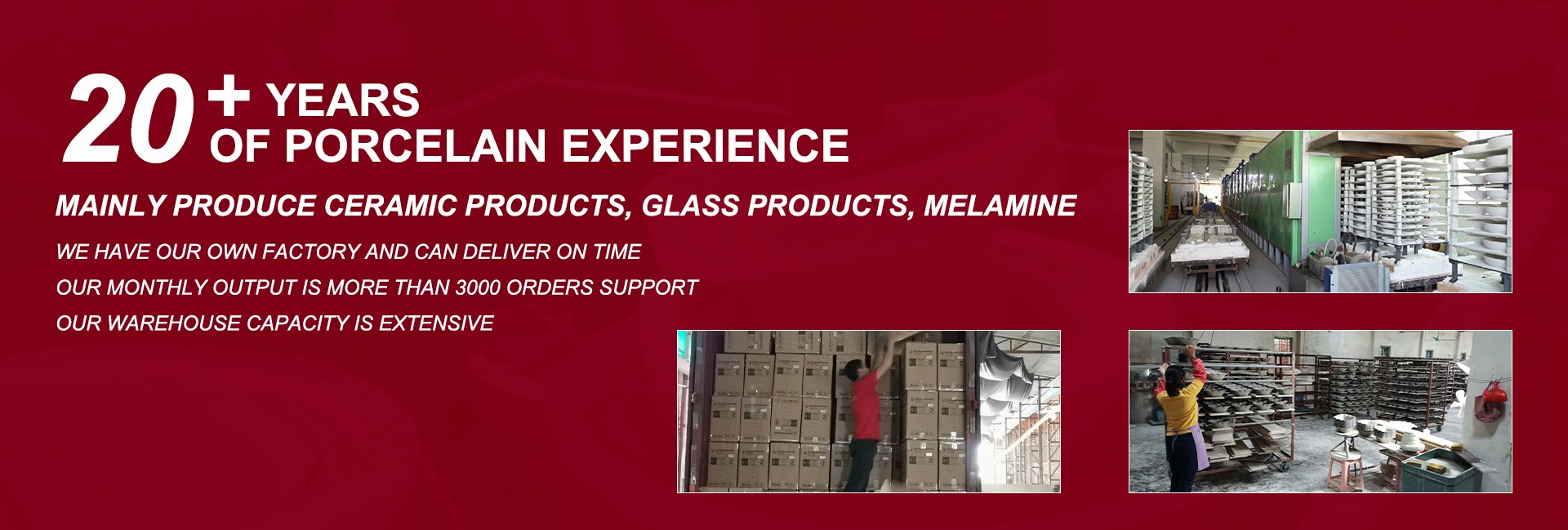 20+ YEARS
OF PORCELAIN EXPERIENCE

MAINLY PRODUCE CERAMIC PRODUCTS, GLASS PRODUCTS, MELAMINE

WE HAVE OUR OWN FACTORY AND CAN DELIVER ON TIME

OUR MONTHLY OUTPUT IS MORE THAN 3000 ORDERS SUPPORT

OUR WAREHOUSE CAPACITY IS EXTENSIVE